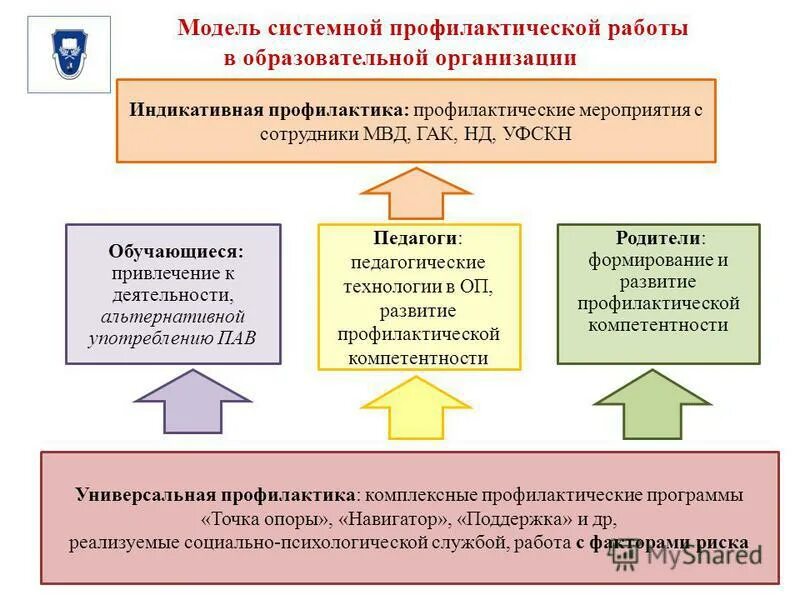 Модель системной профилактической работы в образовательной организации

Индикативная профилактика: профилактические мероприятия с сотрудники МВД, ГАК, НД, УФСКН

Обучающиеся: привлечение к деятельности, альтернативной употреблению ПАВ

Педагоги: педагогические технологии в ОП, развитие профилактической компетентности

Родители: формирование и развитие профилактической компетентности

Универсальная профилактика: комплексные профилактические программы «Точка опоры», «Навигатор», «Поддержка» и др, реализуемые социально-психологической службой, работа с факторами риска

MyShared